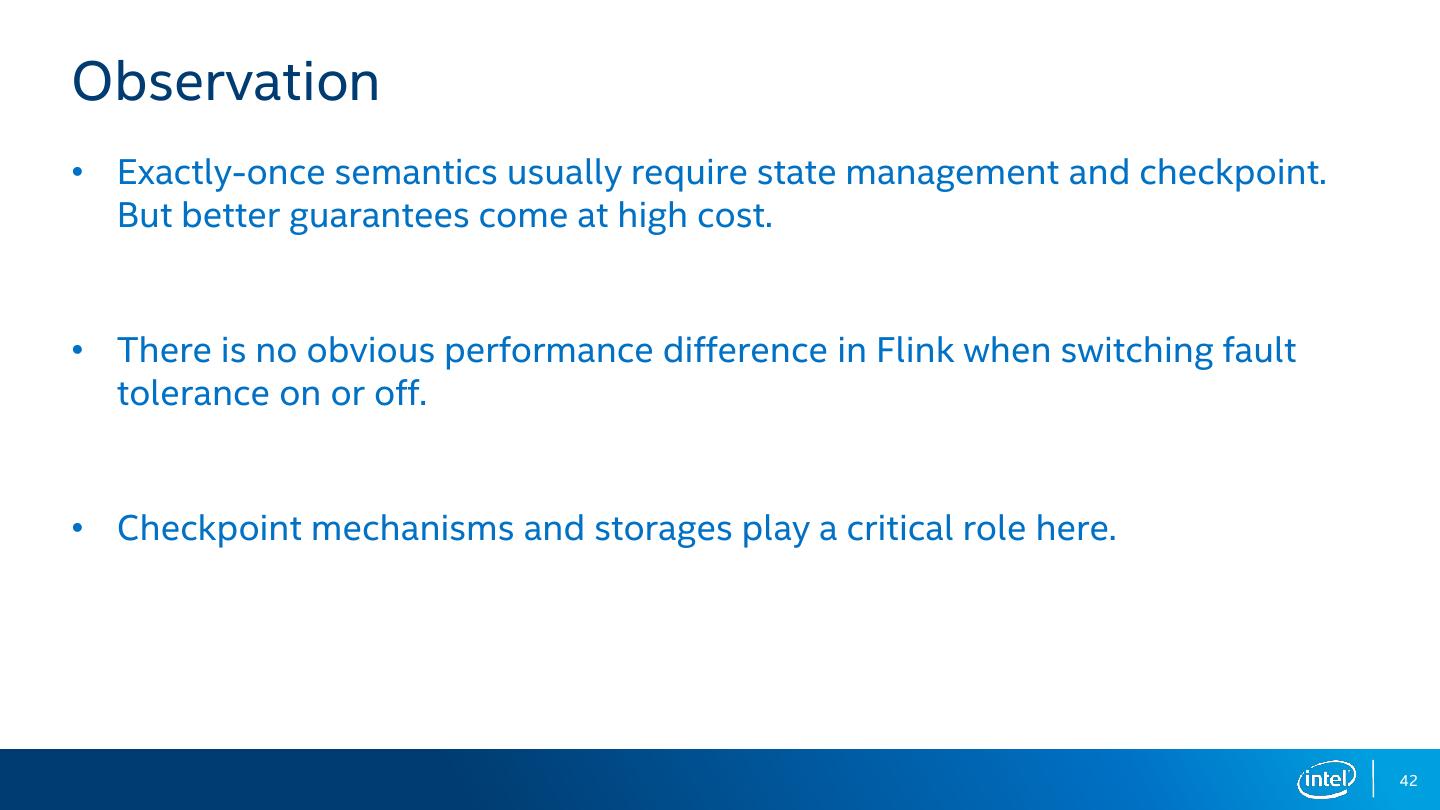 Observation

• Exactly-once semantics usually require state management and checkpoint. But better guarantees come at high cost.

• There is no obvious performance difference in Flink when switching fault tolerance on or off.

• Checkpoint mechanisms and storages play a critical role here.

intel

42